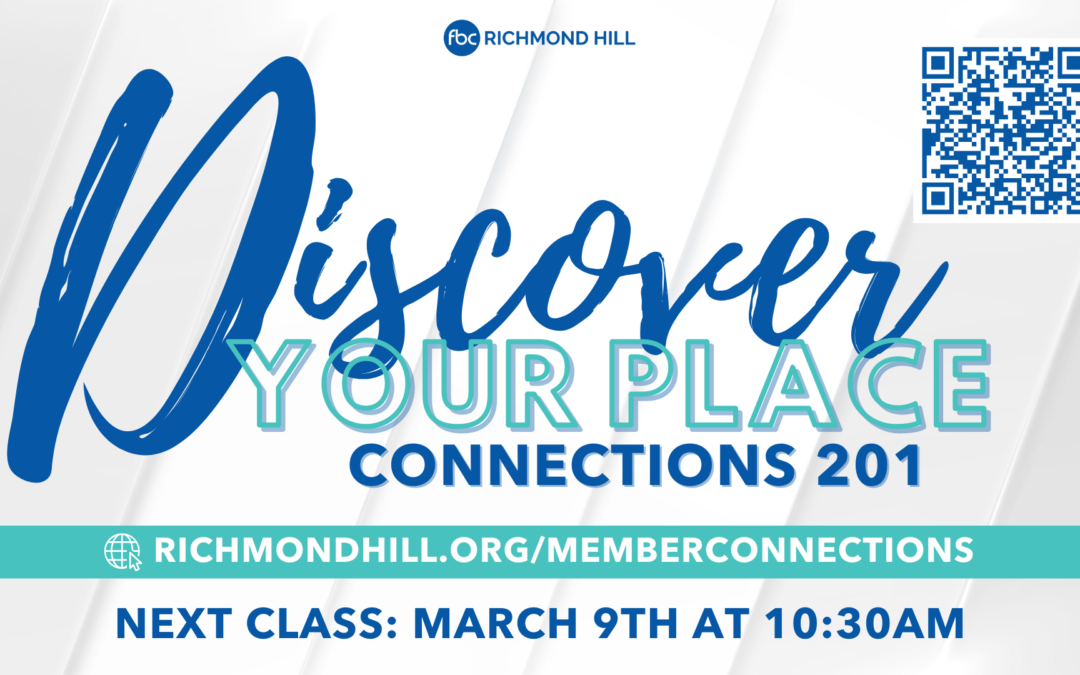 fbc RICHMOND HILL

Discover
YOUR PLACE
CONNECTIONS 201

RICHMONDHILL.ORG/MEMBERCONNECTIONS

NEXT CLASS: MARCH 9TH AT 10:30AM